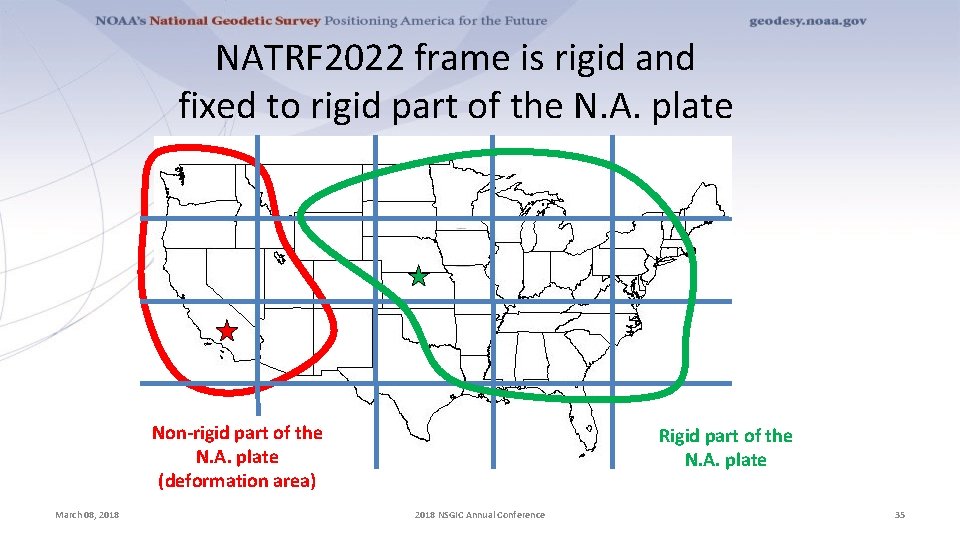 NOAA's National Geodetic Survey Positioning America for the Future

geodesy.noaa.gov

NATRF2022 frame is rigid and fixed to rigid part of the N.A. plate

Non-rigid part of the N.A. plate (deformation area)

Rigid part of the N.A. plate

March 08, 2018

2018 NSGIC Annual Conference

35